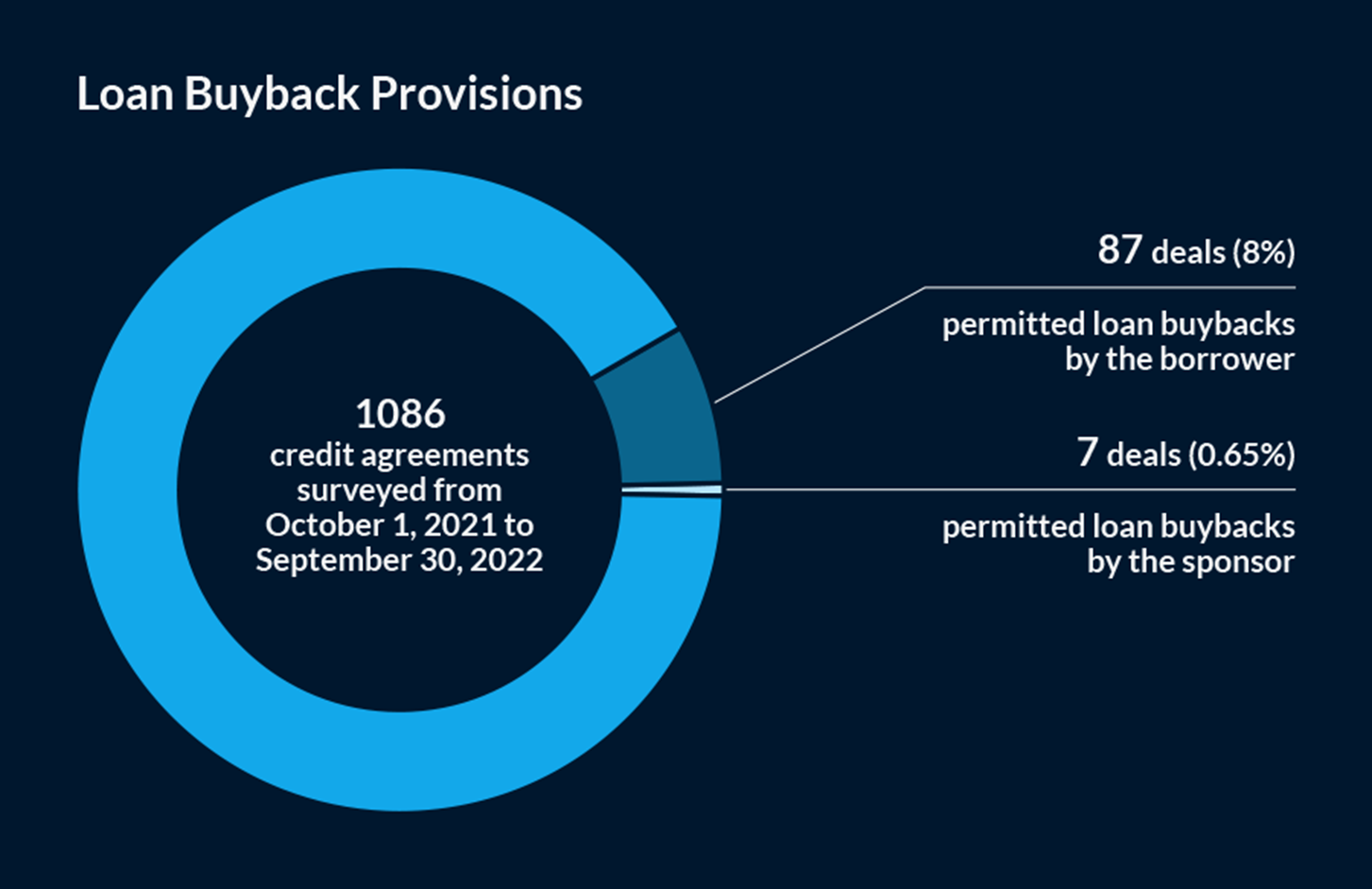 Loan Buyback Provisions

1086
credit agreements surveyed from October 1, 2021 to September 30, 2022

87 deals (8%)

permitted loan buybacks by the borrower

7 deals (0.65%)

permitted loan buybacks by the sponsor